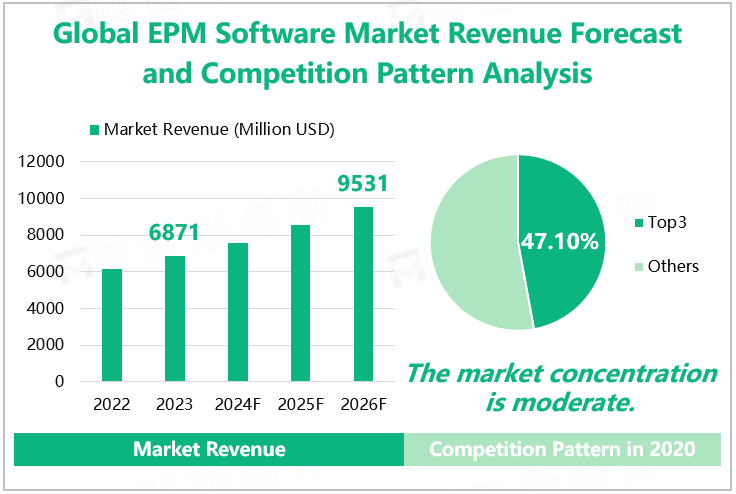 Global EPM Software Market Revenue Forecast and Competition Pattern Analysis

Market Revenue (Million USD)

12000
10000
8000
6000
4000
2000
0

6871
9531

2022 2023 2024F 2025F 2026F

47.10%

Top3
Others

The market concentration is moderate.

Market Revenue

Competition Pattern in 2020